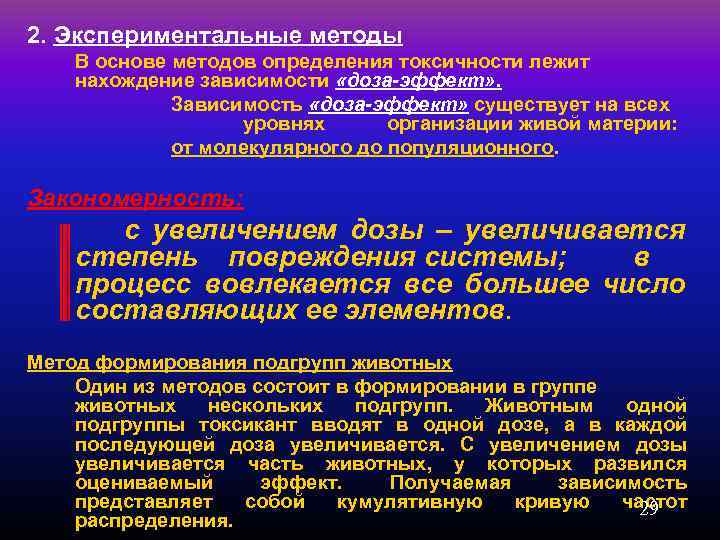 2. Экспериментальные методы

В основе методов определения токсичности лежит нахождение зависимости «доза-эффект».

Зависимость «доза-эффект» существует на всех уровнях организации живой материи: от молекулярного до популяционного.

Закономерность:

с увеличением дозы – увеличивается степень повреждения системы; в процесс вовлекается все большее число составляющих ее элементов.

Метод формирования подгрупп животных

Один из методов состоит в формировании в группе животных нескольких подгрупп. Животным одной подгруппы токсикант вводят в одной дозе, а в каждой последующей доза увеличивается. С увеличением дозы увеличивается часть животных, у которых развился оцениваемый эффект. Получаемая зависимость представляет собой кумулятивную кривую частот распределения.

29